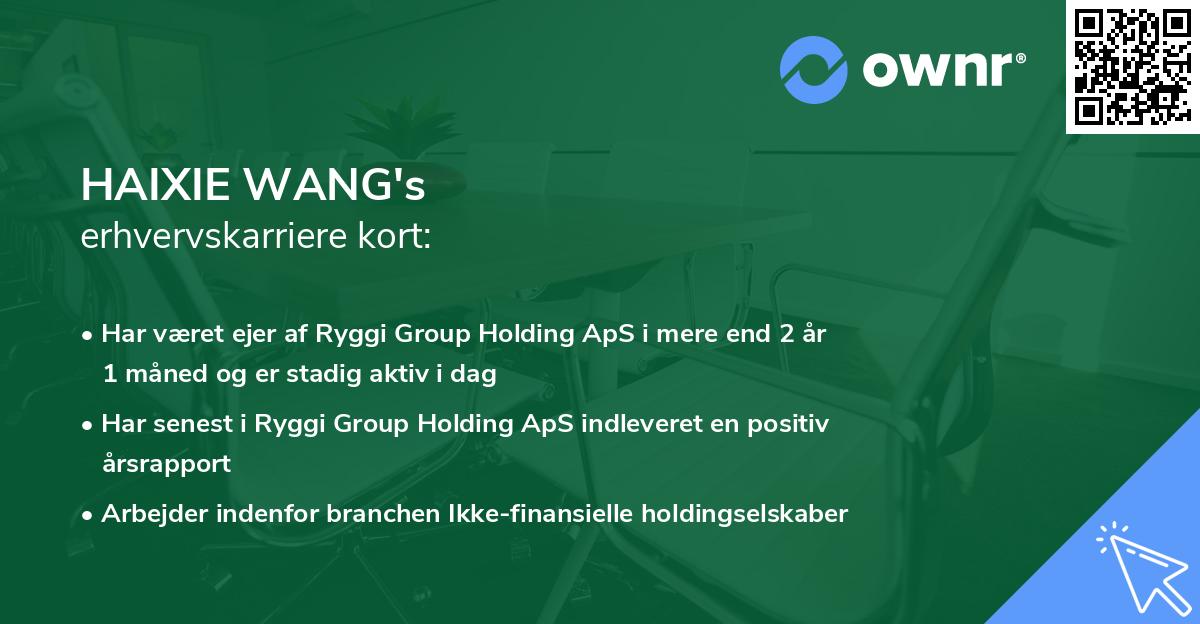 ownr®

HAIXIE WANG's
erhvervskarriere kort:

• Har været ejer af Ryggi Group Holding ApS i mere end 2 år 1 måned og er stadig aktiv i dag

• Har senest i Ryggi Group Holding ApS indleveret en positiv årsrapport

• Arbejder indenfor branchen Ikke-finansielle holdingselskaber